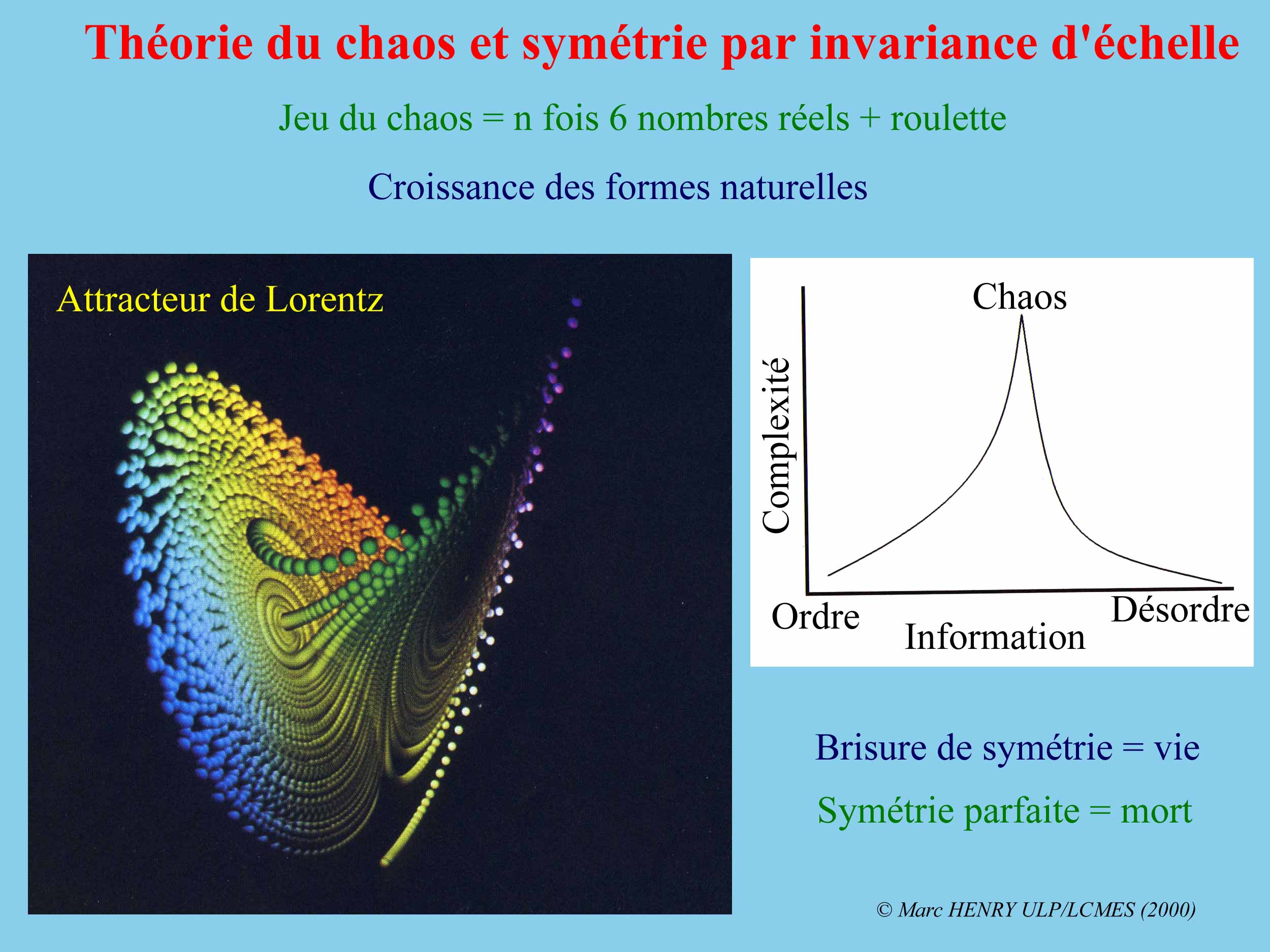 Théorie du chaos et symétrie par invariance d'échelle

Jeu du chaos = n fois 6 nombres réels + roulette

Croissance des formes naturelles

Attracteur de Lorentz

Chaos

Complexité

Ordre

Information

Désordre

Brisure de symétrie = vie

Symétrie parfaite = mort

© Marc HENRY ULP/LCMES (2000)